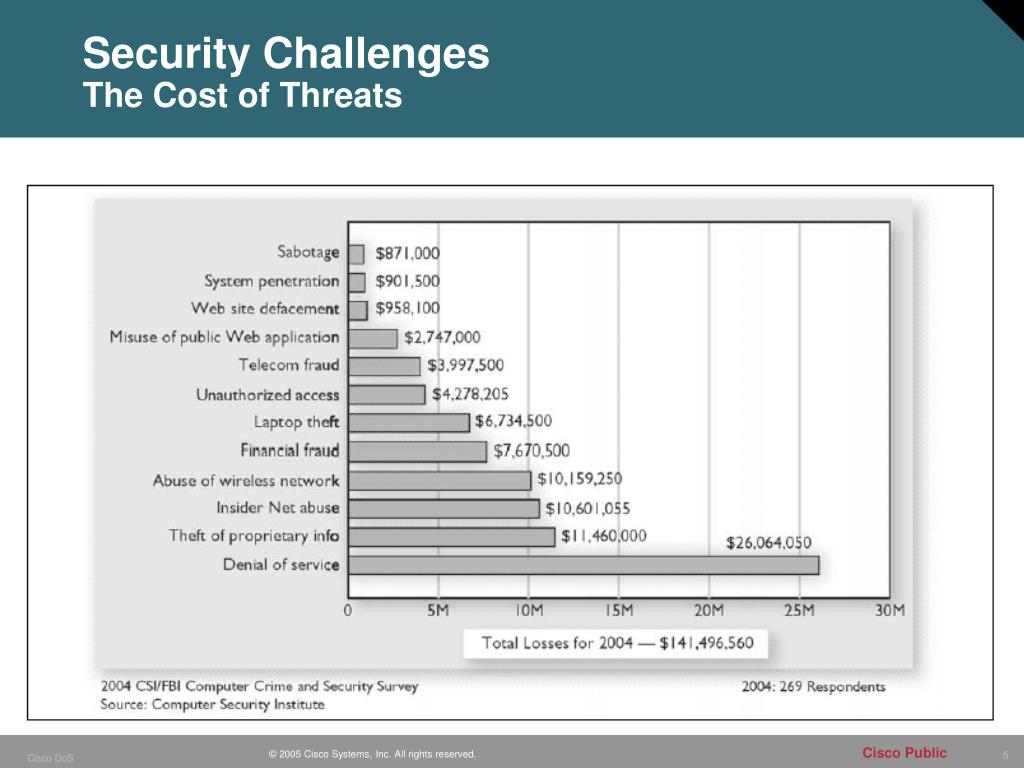 Security Challenges
The Cost of Threats

Sabotage $871,000
System penetration $901,500
Web site defacement $958,100
Misuse of public Web application $2,747,000
Telecom fraud $3,997,500
Unauthorized access $4,278,205
Laptop theft $6,734,500
Financial fraud $7,670,500
Abuse of wireless network $10,159,250
Insider Net abuse $10,601,055
Theft of proprietary info $11,460,000
Denial of service $26,064,050

0 5M 10M 15M 20M 25M 30M

Total Losses for 2004 — $141,496,560

2004 CSI/FBI Computer Crime and Security Survey
Source: Computer Security Institute

2004: 269 Respondents

Cisco DoS © 2005 Cisco Systems, Inc. All rights reserved. Cisco Public 5